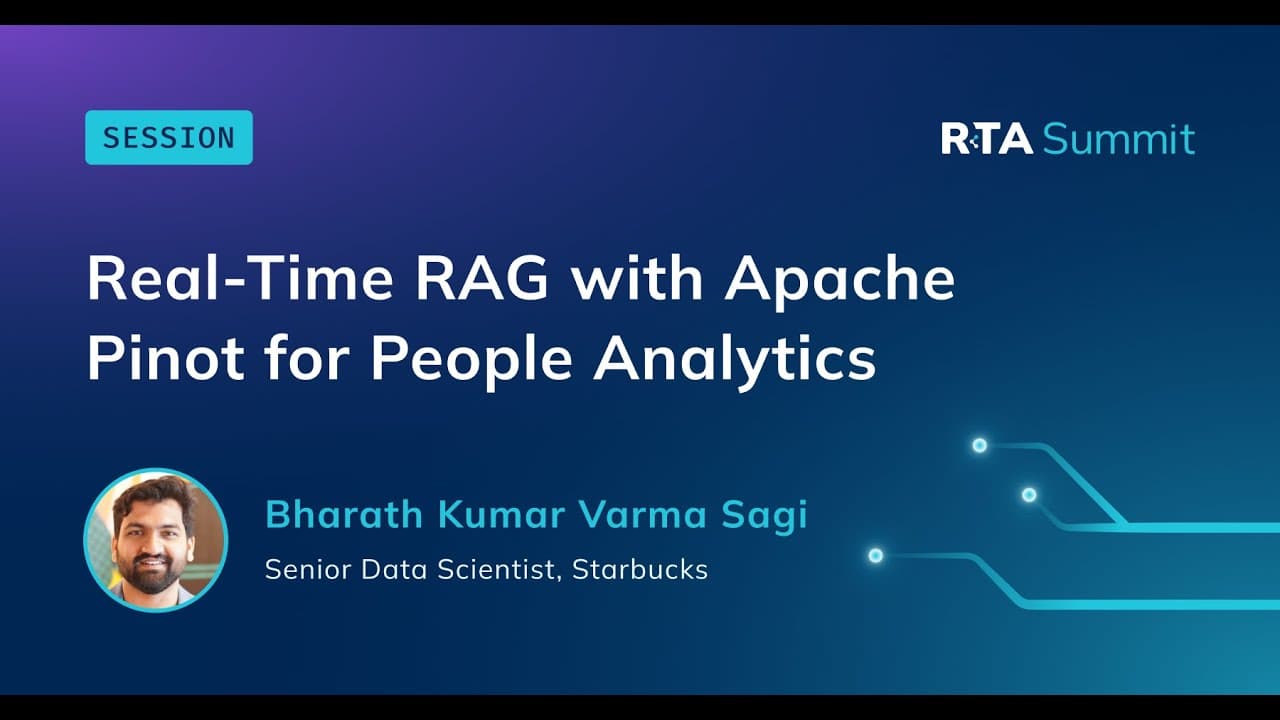 SESSION

RTA Summit

Real-Time RAG with Apache Pinot for People Analytics

Bharath Kumar Varma Sagi

Senior Data Scientist, Starbucks